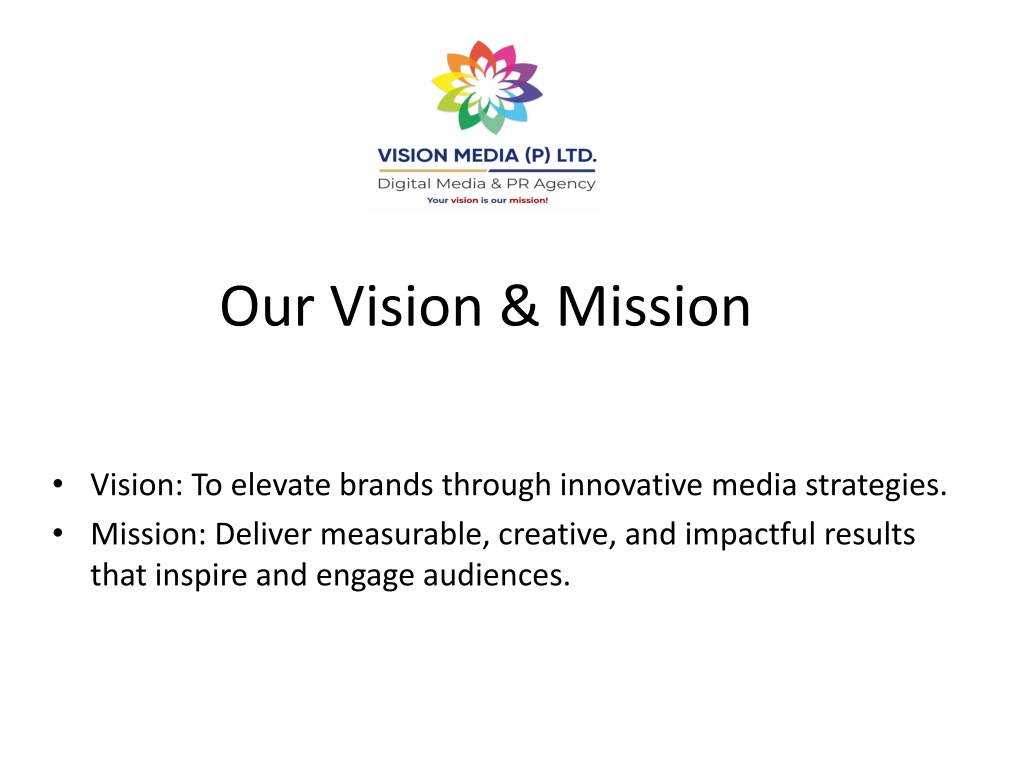 VISION MEDIA (P) LTD.
Digital Media & PR Agency
Your vision is our mission!

Our Vision & Mission

• Vision: To elevate brands through innovative media strategies.
• Mission: Deliver measurable, creative, and impactful results that inspire and engage audiences.